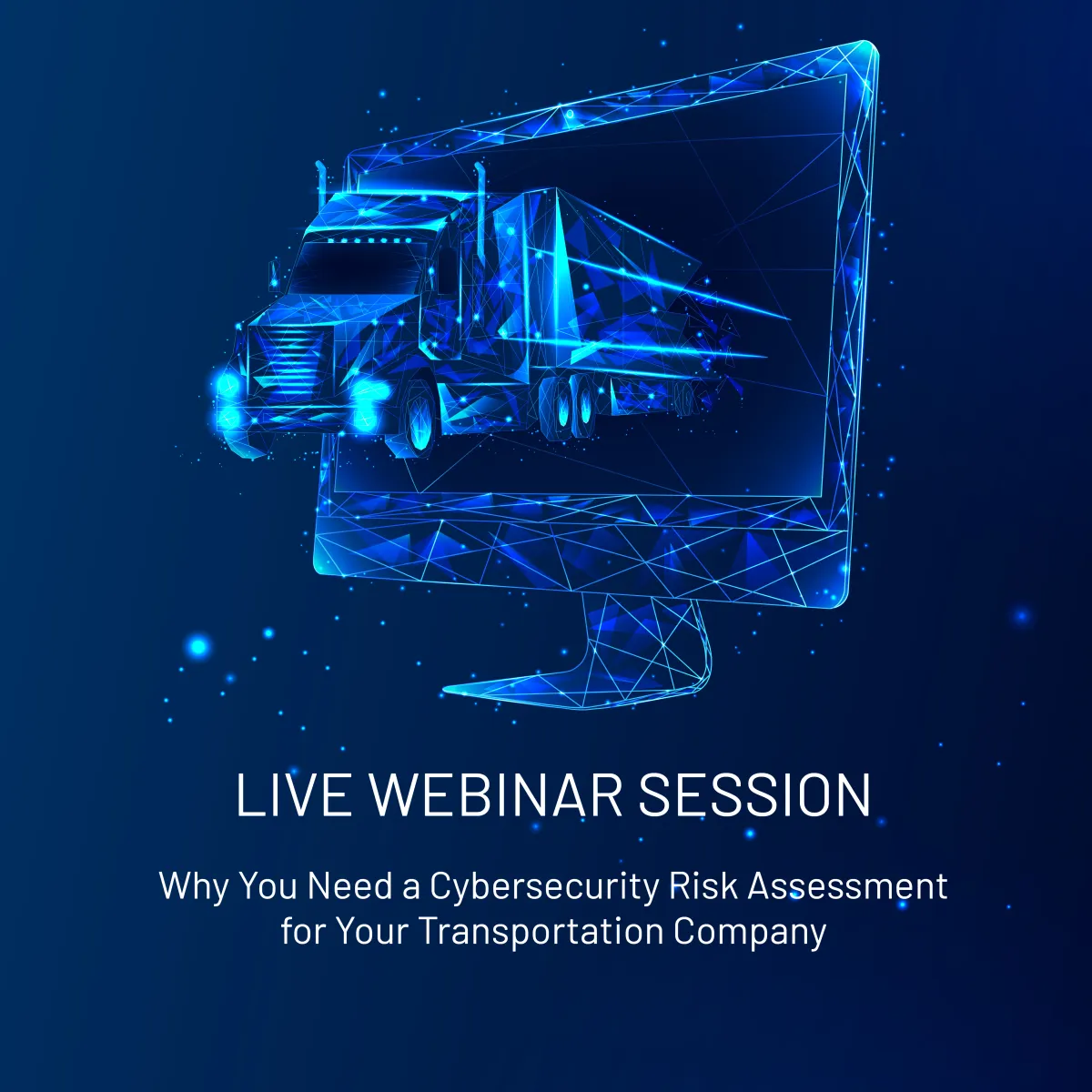 LIVE WEBINAR SESSION

Why You Need a Cybersecurity Risk Assessment for Your Transportation Company